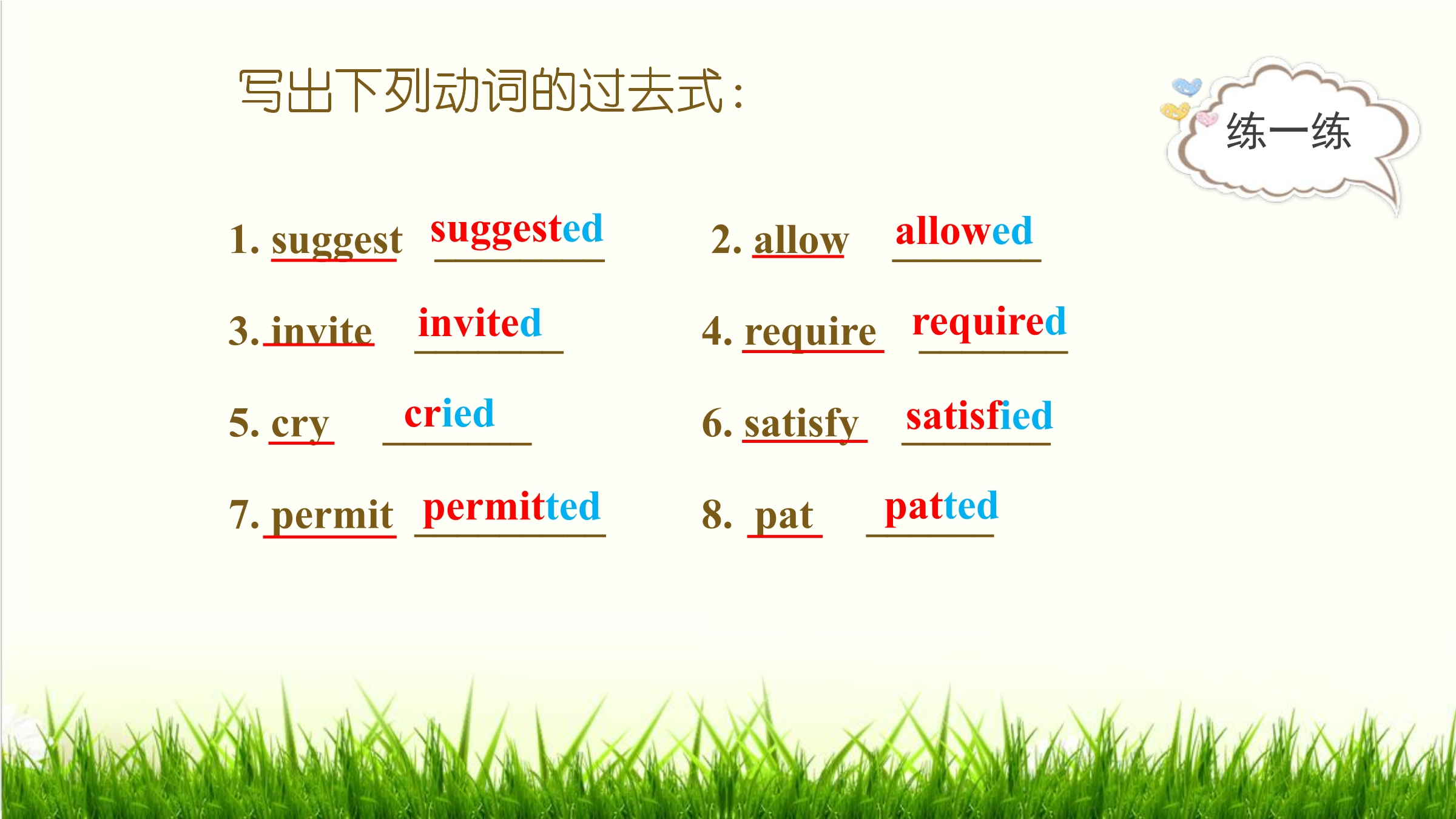 写出下列动词的过去式:

练一练

1. suggest suggested
2. allow allowed
3. invite invited
4. require required
5. cry cried
6. satisfy satisfied
7. permit permitted
8. pat patted